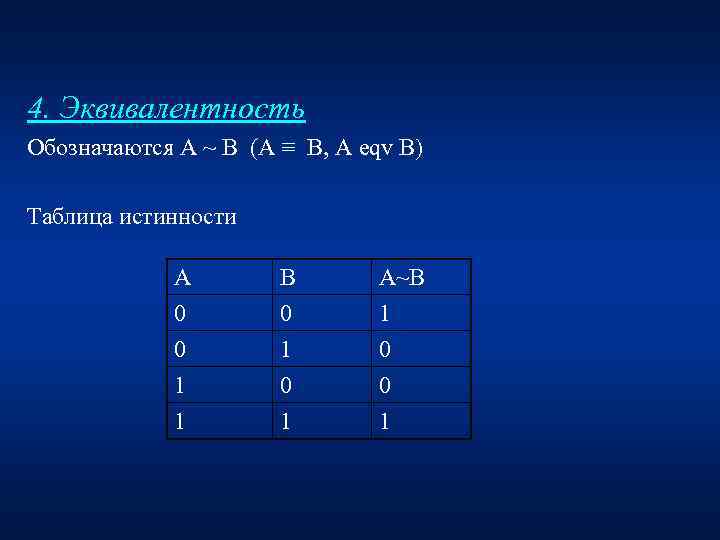 4. Эквивалентность

Обозначаются A ~ B (A ≡ B, A eqv B)

Таблица истинности

| A | B | A~B |
|---|---|---|
| 0 | 0 | 1 |
| 0 | 1 | 0 |
| 1 | 0 | 0 |
| 1 | 1 | 1 |